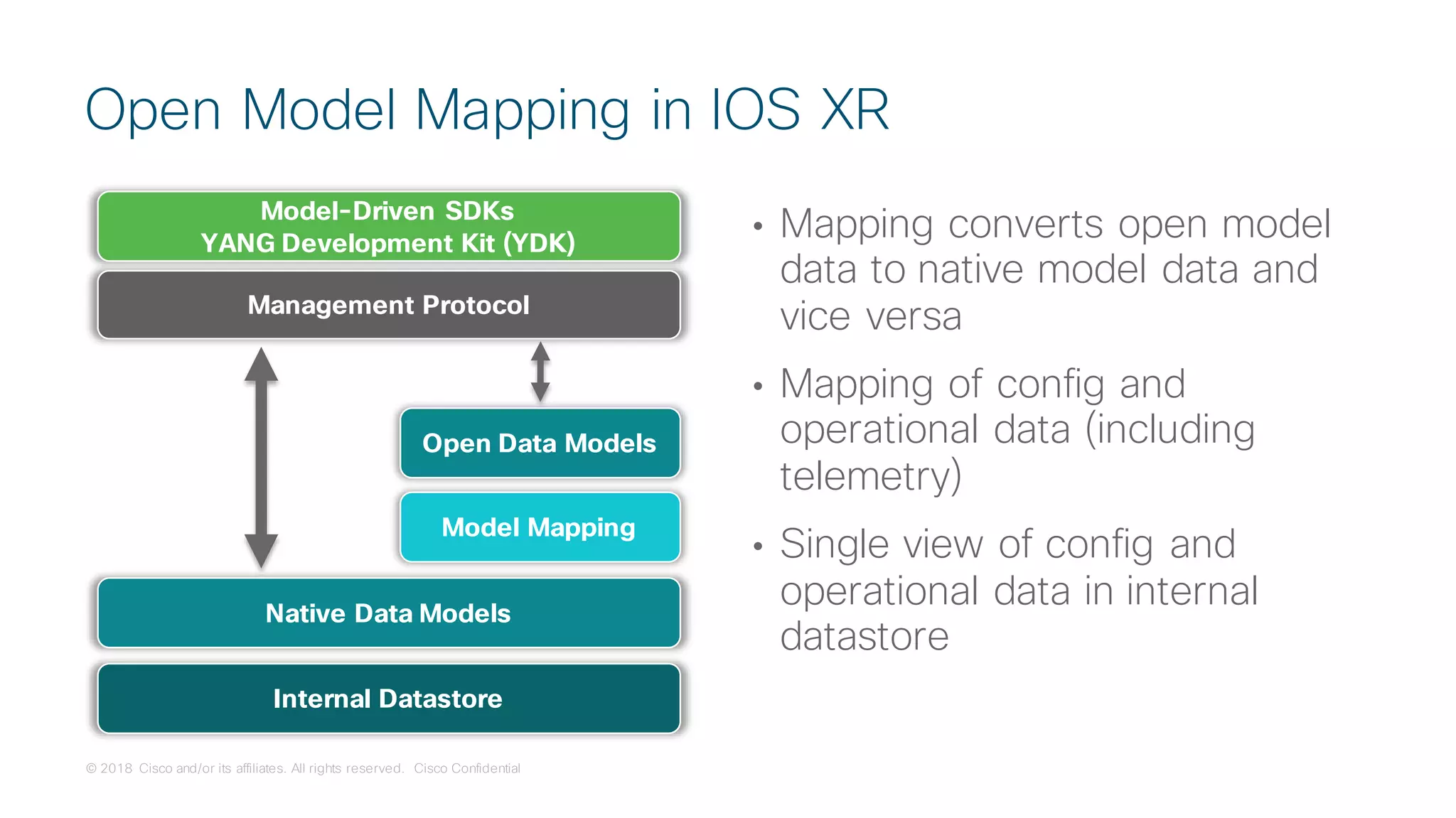 Open Model Mapping in IOS XR

Model-Driven SDKs
YANG Development Kit (YDK)

Management Protocol

Open Data Models

Model Mapping

Native Data Models

Internal Datastore

• Mapping converts open model data to native model data and vice versa

• Mapping of config and operational data (including telemetry)

• Single view of config and operational data in internal datastore

© 2018 Cisco and/or its affiliates. All rights reserved. Cisco Confidential